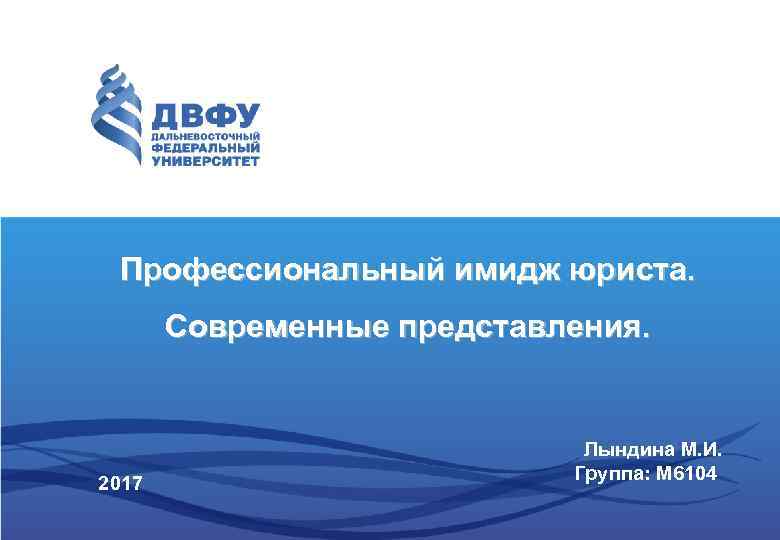 ДВФУ
ДАЛЬНЕВОСТОЧНЫЙ
ФЕДЕРАЛЬНЫЙ
УНИВЕРСИТЕТ

Профессиональный имидж юриста.

Современные представления.

Лындина М.И.
Группа: М6104

2017